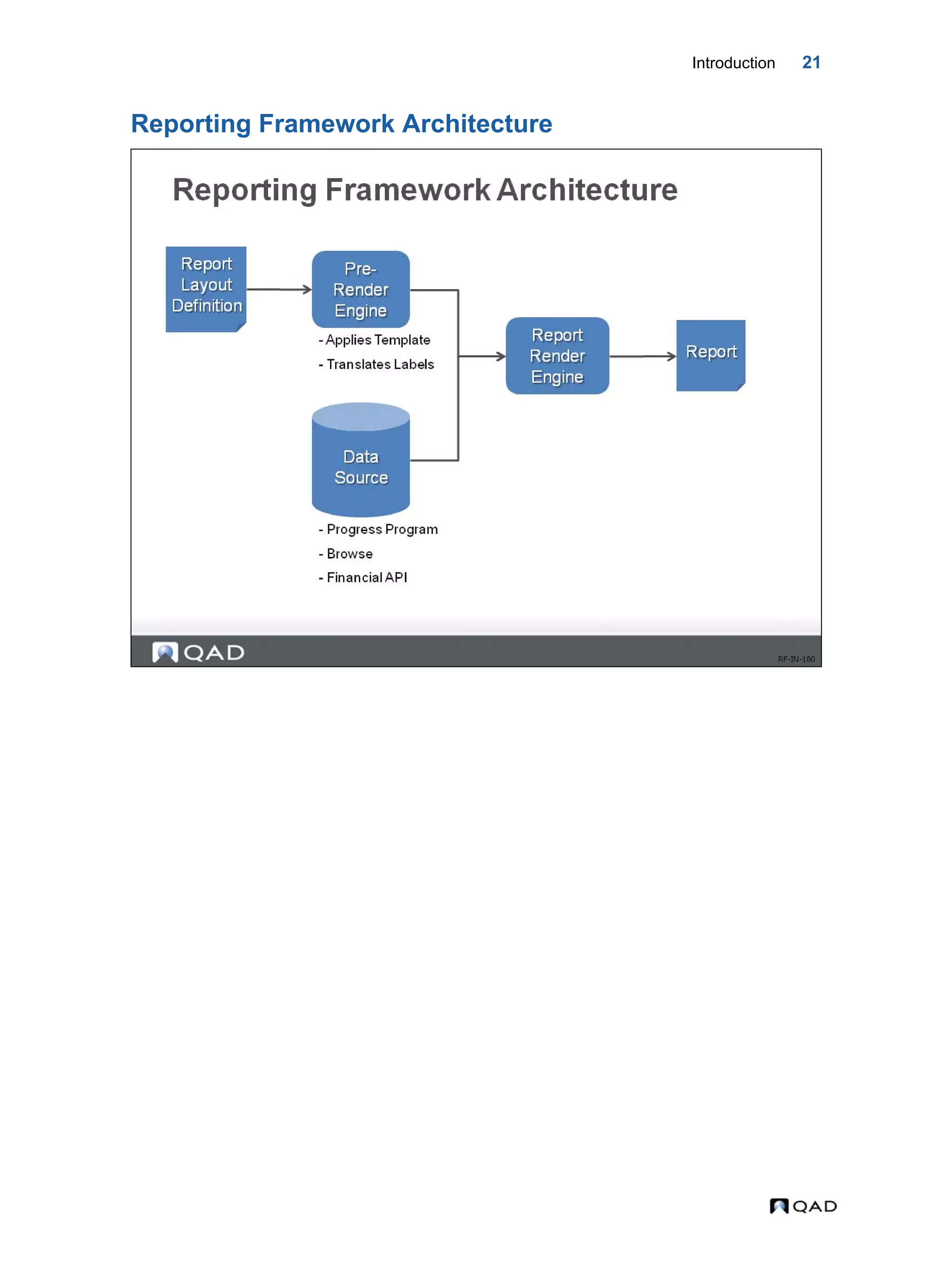 Introduction 21

Reporting Framework Architecture

Reporting Framework Architecture

Report Layout Definition

Pre-Render Engine

- Applies Template

- Translates Labels

Data Source

- Progress Program

- Browse

- Financial API

Report Render Engine

Report

QAD

RF-IN-180

QAD